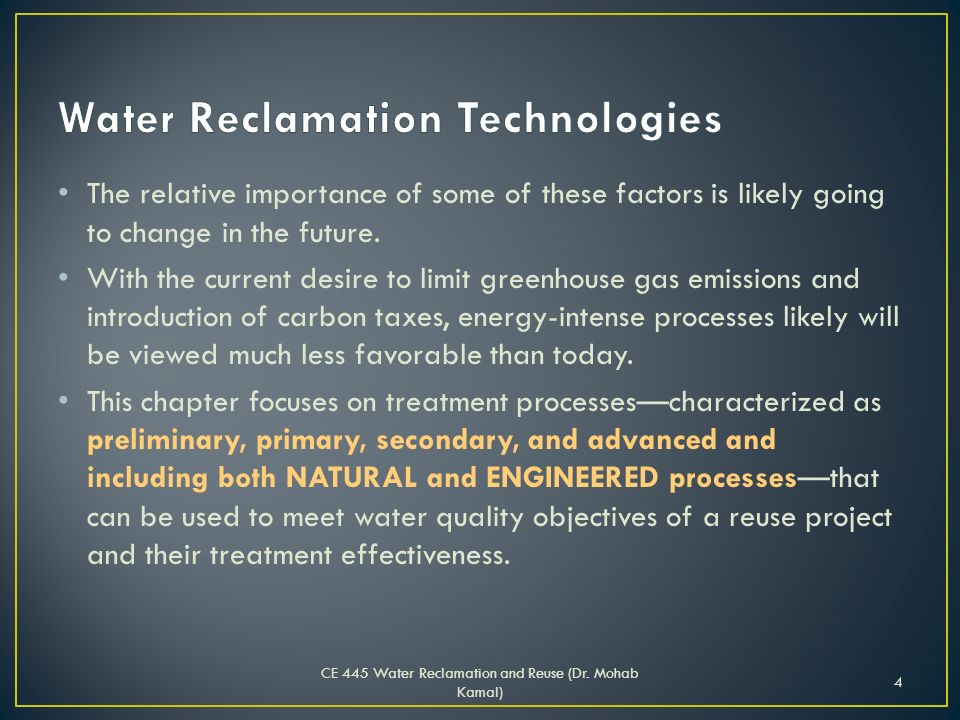 Water Reclamation Technologies

• The relative importance of some of these factors is likely going to change in the future.

• With the current desire to limit greenhouse gas emissions and introduction of carbon taxes, energy-intense processes likely will be viewed much less favorable than today.

• This chapter focuses on treatment processes—characterized as preliminary, primary, secondary, and advanced and including both NATURAL and ENGINEERED processes—that can be used to meet water quality objectives of a reuse project and their treatment effectiveness.

CE 445 Water Reclamation and Reuse (Dr. Mohab Kamal)

4